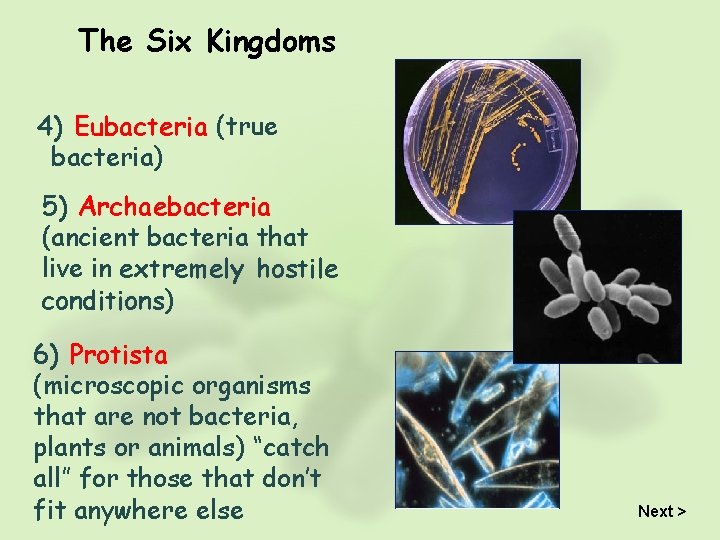 The Six Kingdoms

4) Eubacteria (true bacteria)

5) Archaebacteria (ancient bacteria that live in extremely hostile conditions)

6) Protista (microscopic organisms that are not bacteria, plants or animals) “catch all” for those that don’t fit anywhere else

Next >